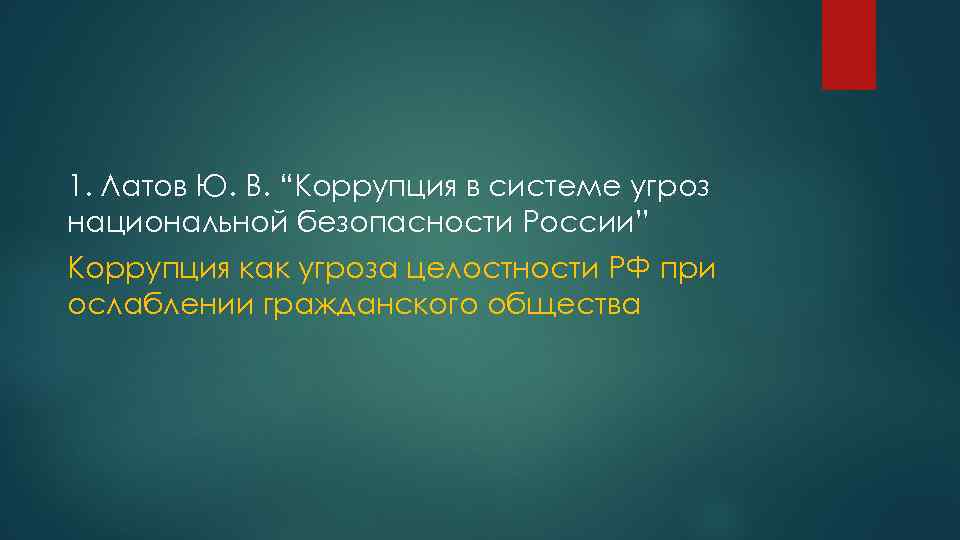 1. Латов Ю. В. “Коррупция в системе угроз национальной безопасности России”

Коррупция как угроза целостности РФ при ослаблении гражданского общества